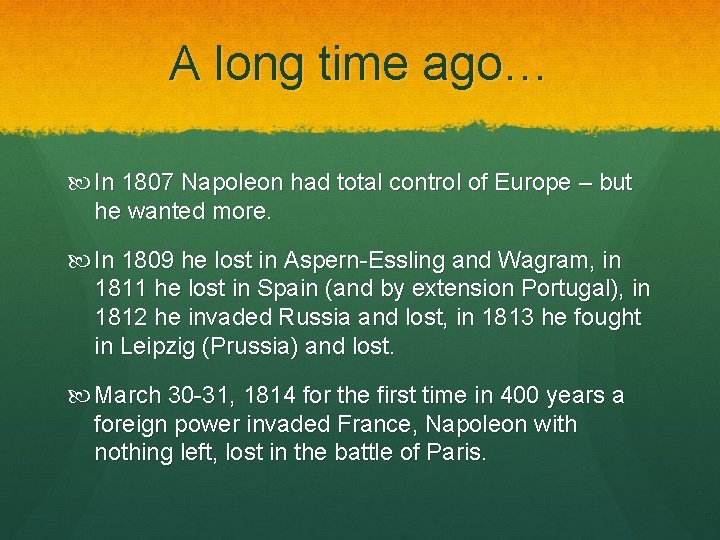 A long time ago…

In 1807 Napoleon had total control of Europe – but he wanted more.

In 1809 he lost in Aspern-Essling and Wagram, in 1811 he lost in Spain (and by extension Portugal), in 1812 he invaded Russia and lost, in 1813 he fought in Leipzig (Prussia) and lost.

March 30-31, 1814 for the first time in 400 years a foreign power invaded France, Napoleon with nothing left, lost in the battle of Paris.